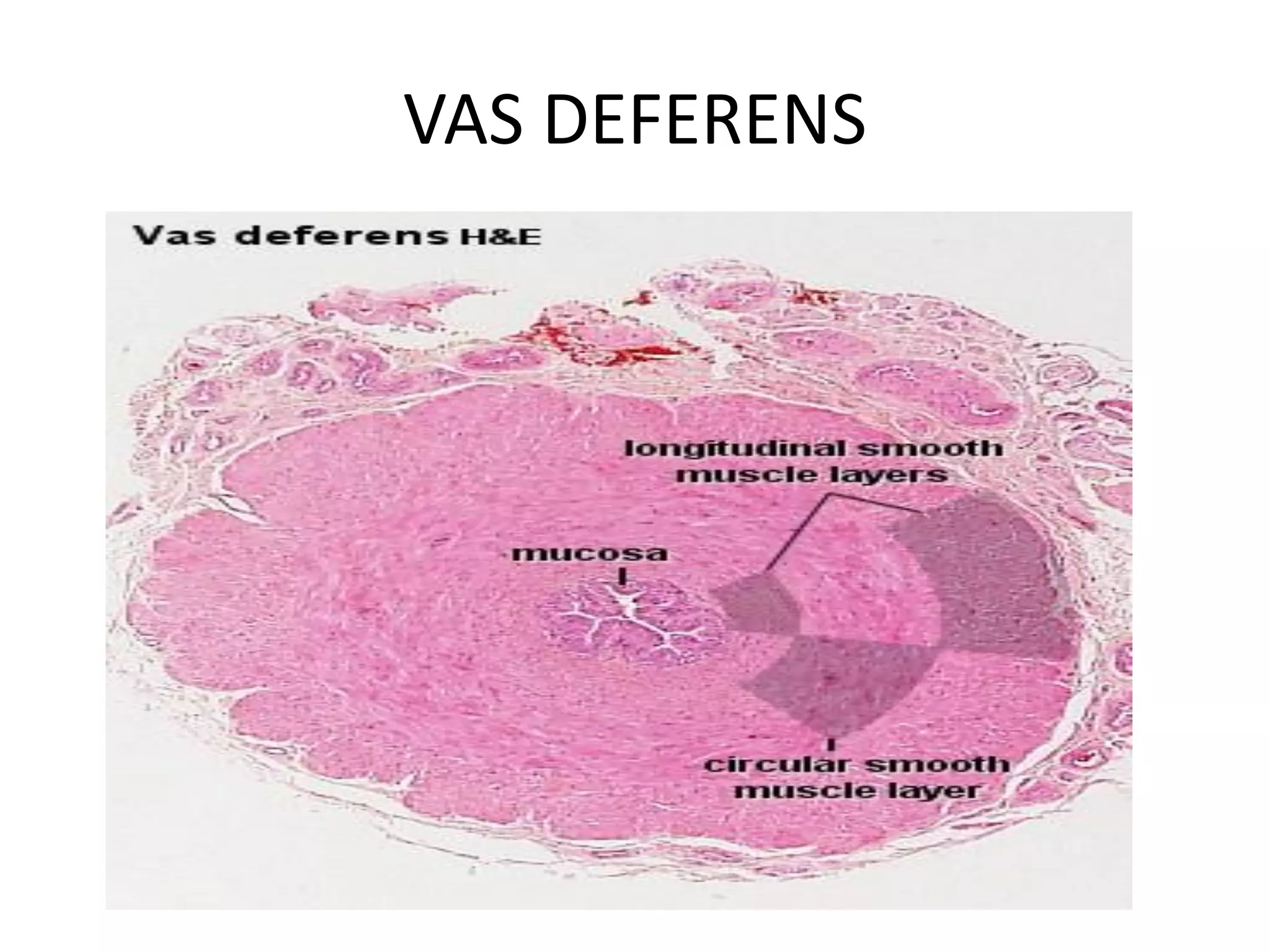 VAS DEFERENS

Vas deferens H&E

longitudinal smooth muscle layers

mucosa

circular smooth muscle layer